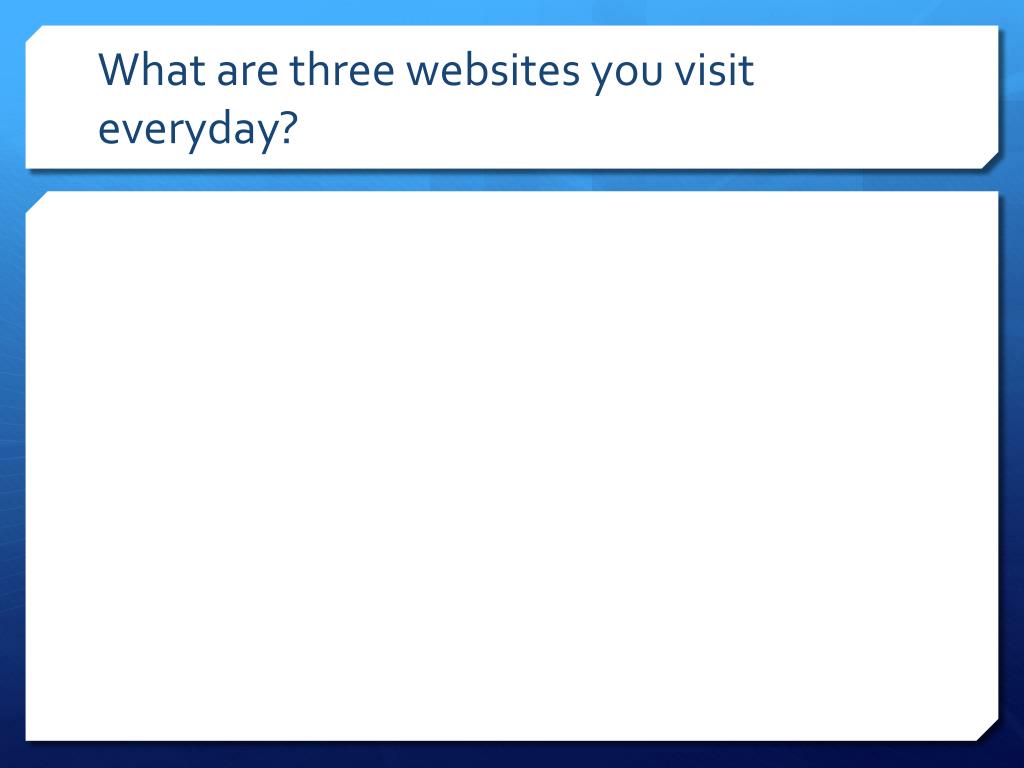 What are three websites you visit everyday?